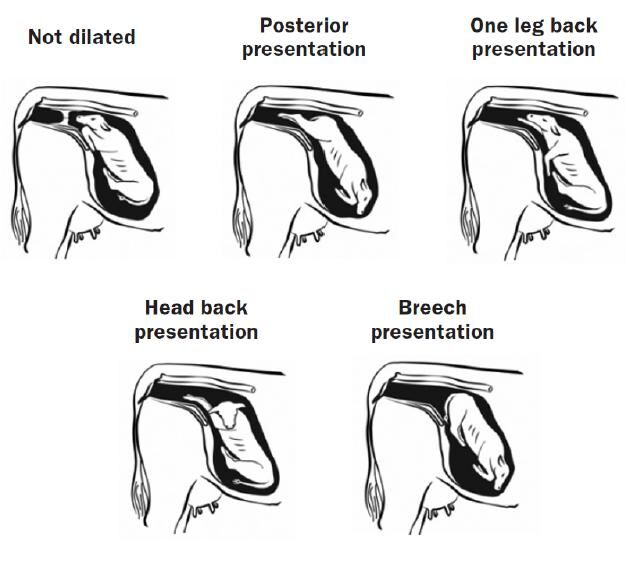 Not dilated

Posterior presentation

One leg back presentation

Head back presentation

Breech presentation